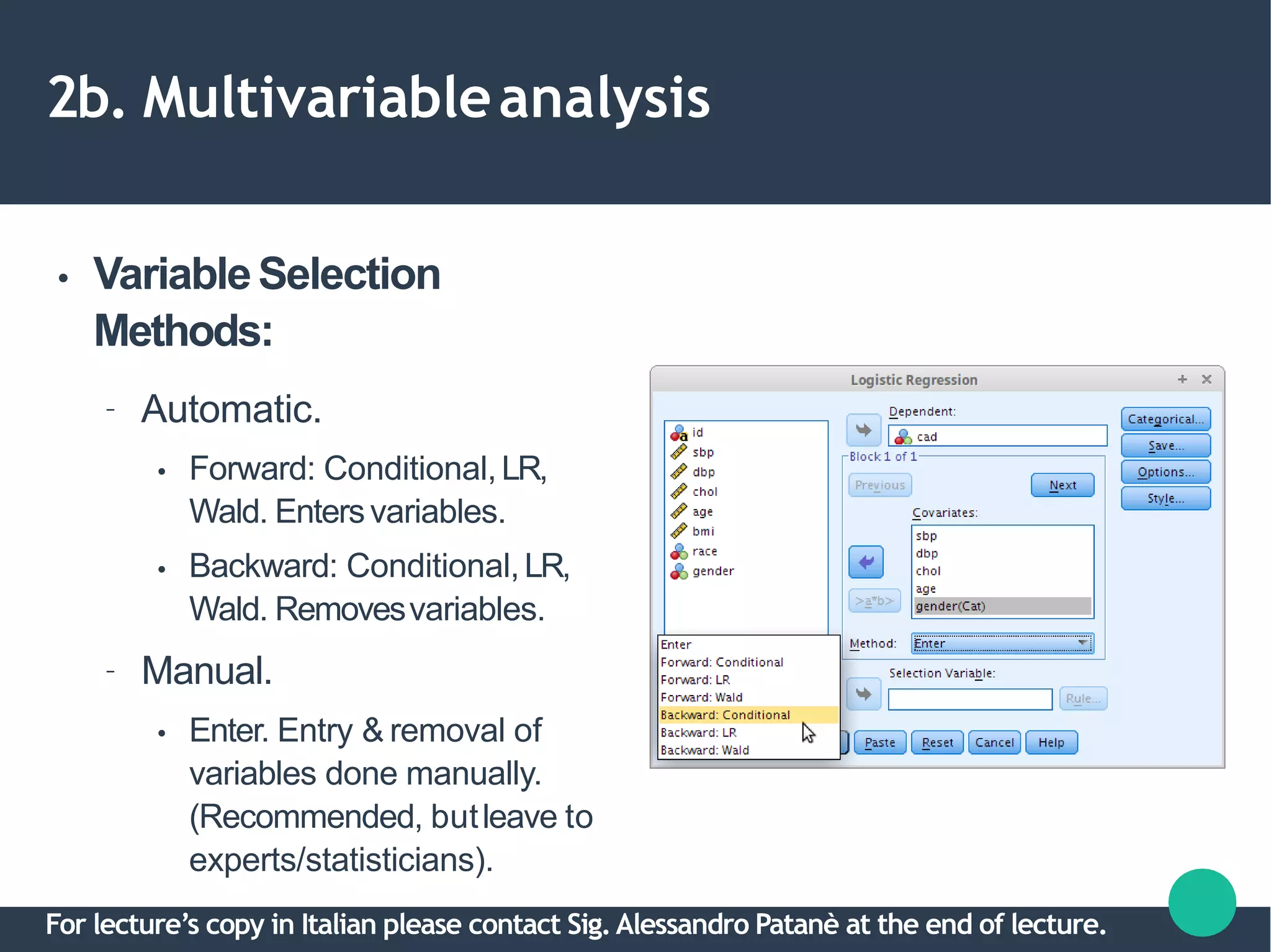 2b. Multivariable analysis

• Variable Selection Methods:

- Automatic.

• Forward: Conditional, LR, Wald. Enters variables.

• Backward: Conditional, LR, Wald. Removes variables.

- Manual.

• Enter. Entry & removal of variables done manually. (Recommended, but leave to experts/statisticians).

Logistic Regression

id
sbp
dbp
chol
age
bmi
race
gender

Dependent:
cad

Block 1 of 1
Previous
Next
Covariates:
sbp
dbp
chol
age
gender(Cat)
>a*b>

Method: Enter

Enter
Forward: Conditional
Forward: LR
Forward: Wald
Backward: Conditional
Backward: LR
Backward: Wald

Selection Variable:
Rule...

Categorical...
Save...
Options...
Style...

Paste
Reset
Cancel
Help

For lecture's copy in Italian please contact Sig. Alessandro Patanè at the end of lecture.